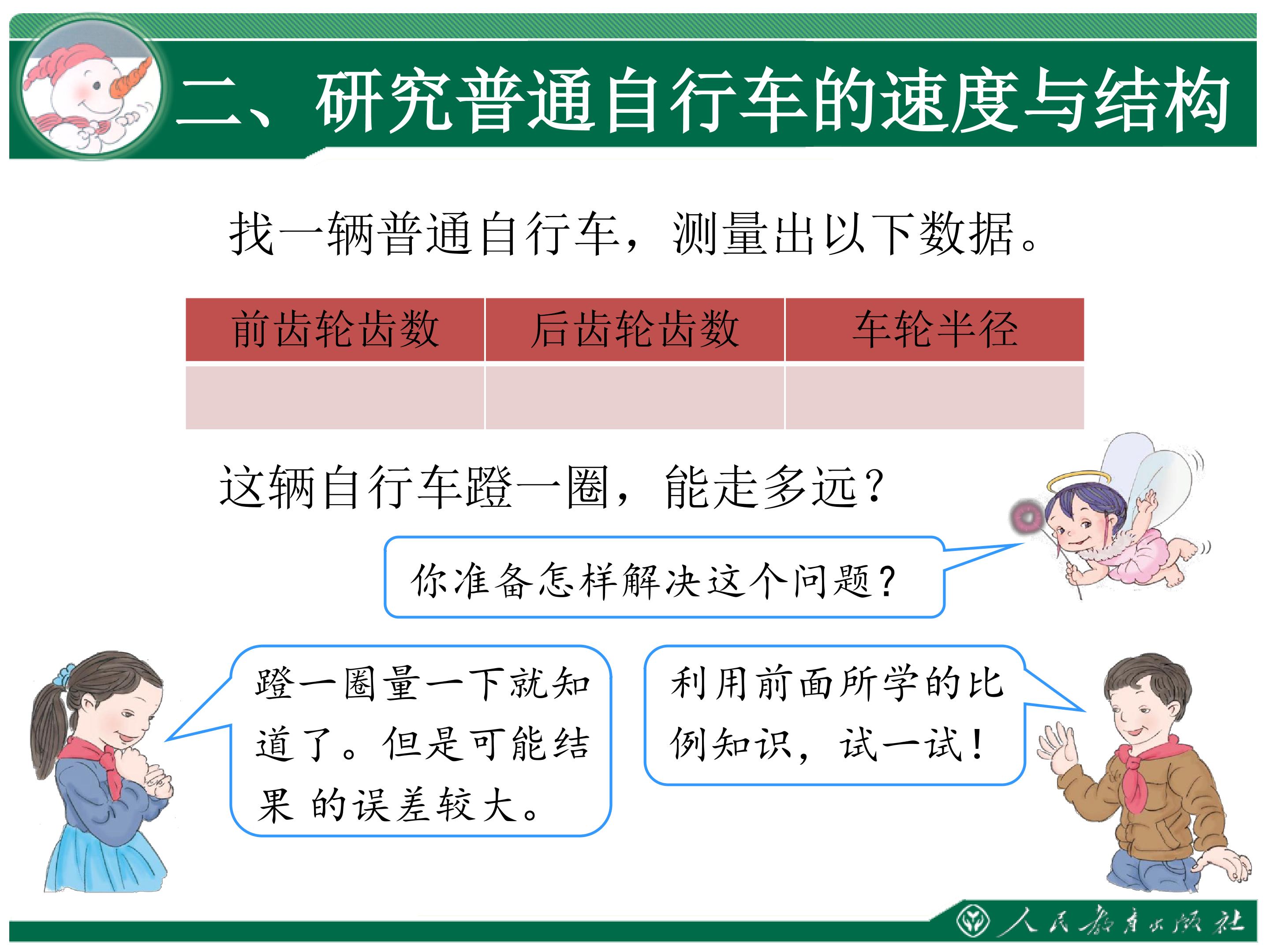 二、研究普通自行车的速度与结构

找一辆普通自行车，测量出以下数据。

| 前齿轮齿数 | 后齿轮齿数 | 车轮半径 |
|---|---|---|
| | | |

这辆自行车蹬一圈，能走多远？

你准备怎样解决这个问题？

蹬一圈量一下就知道了。但是可能结果 的误差较大。

利用前面所学的比例知识，试一试！

人民教育出版社